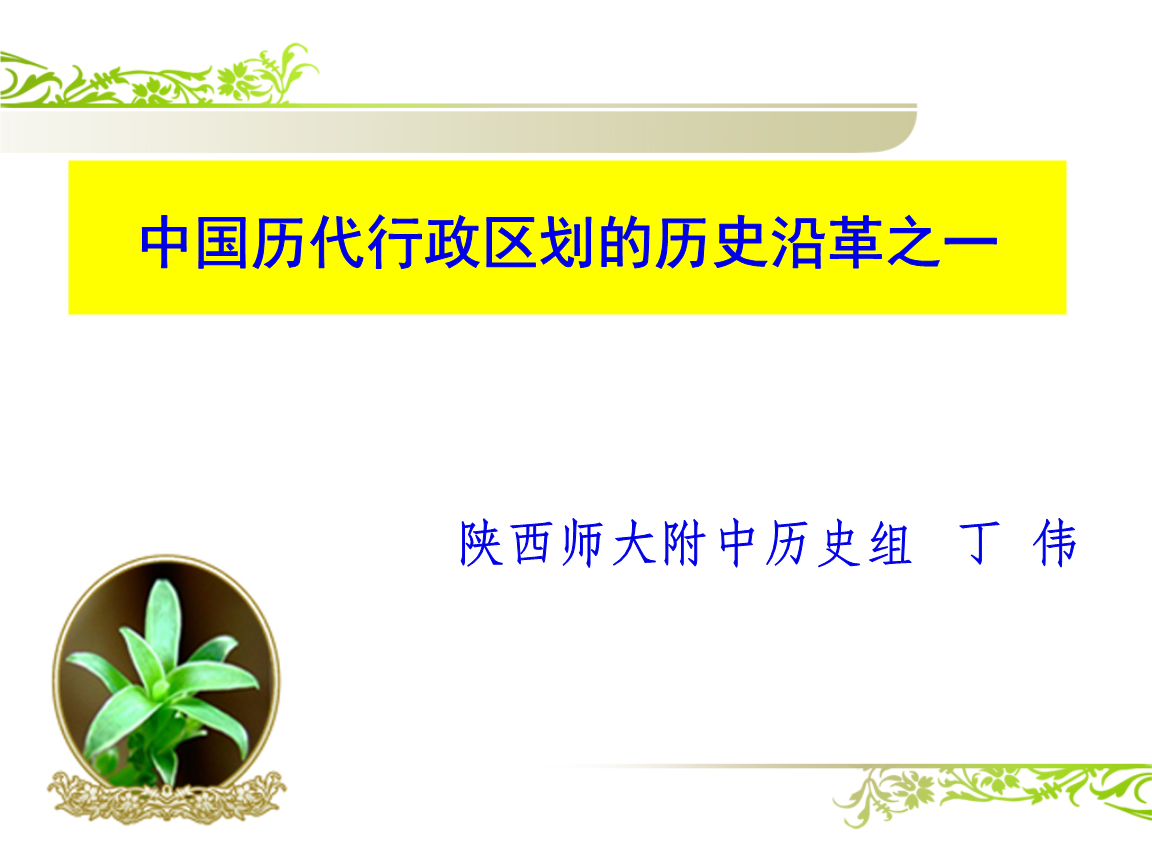 中国历代行政区划的历史沿革之一

陕西师大附中历史组 丁 伟